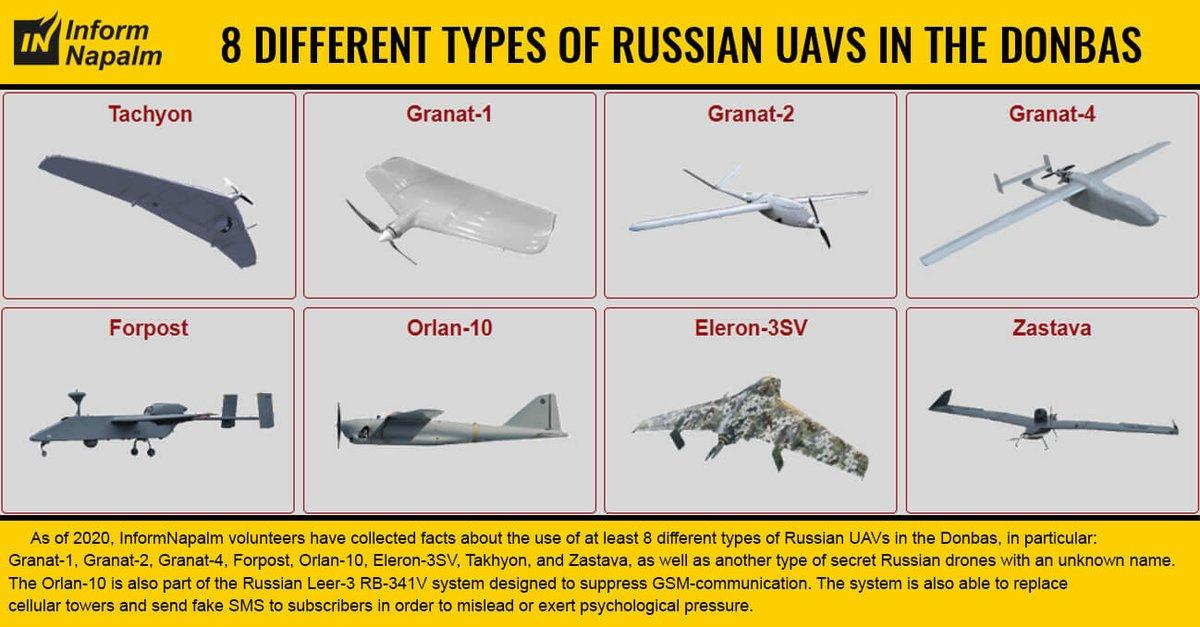 IN Inform Napalm

8 DIFFERENT TYPES OF RUSSIAN UAVS IN THE DONBAS

Tachyon

Granat-1

Granat-2

Granat-4

Forpost

Orlan-10

Eleron-3SV

Zastava

As of 2020, InformNapalm volunteers have collected facts about the use of at least 8 different types of Russian UAVs in the Donbas, in particular: Granat-1, Granat-2, Granat-4, Forpost, Orlan-10, Eleron-3SV, Takhyon, and Zastava, as well as another type of secret Russian drones with an unknown name. The Orlan-10 is also part of the Russian Leer-3 RB-341V system designed to suppress GSM-communication. The system is also able to replace cellular towers and send fake SMS to subscribers in order to mislead or exert psychological pressure.